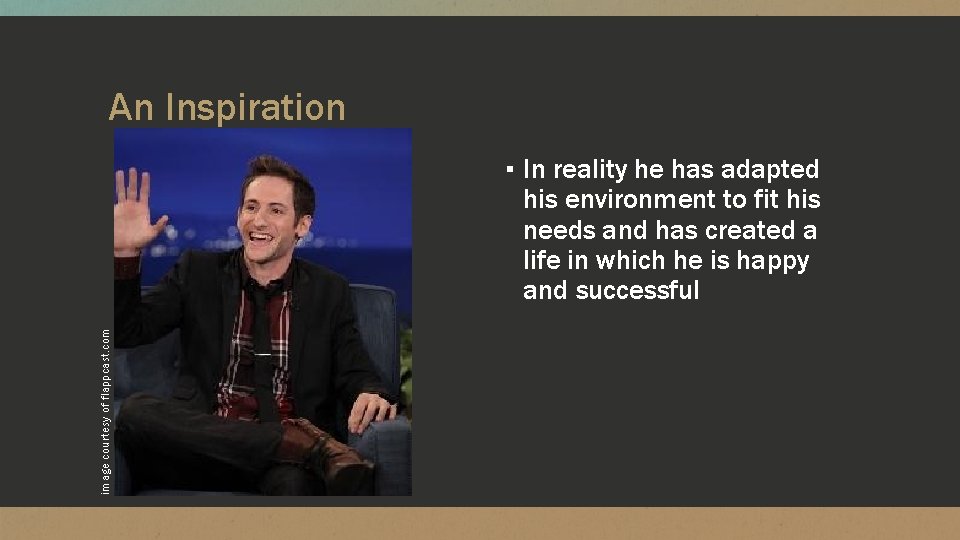 An Inspiration

image courtesy of flappcast.com

▪ In reality he has adapted his environment to fit his needs and has created a life in which he is happy and successful